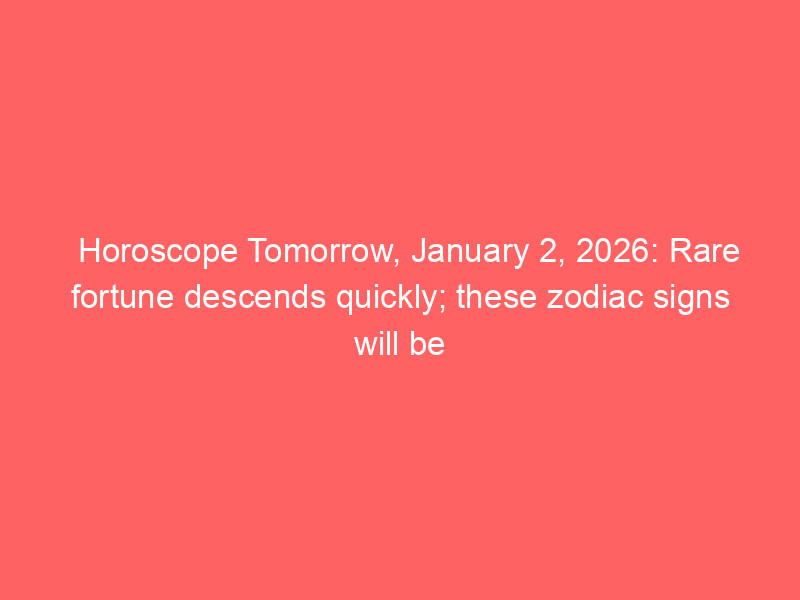 Horoscope Tomorrow, January 2, 2026: Rare fortune descends quickly; these zodiac signs will be